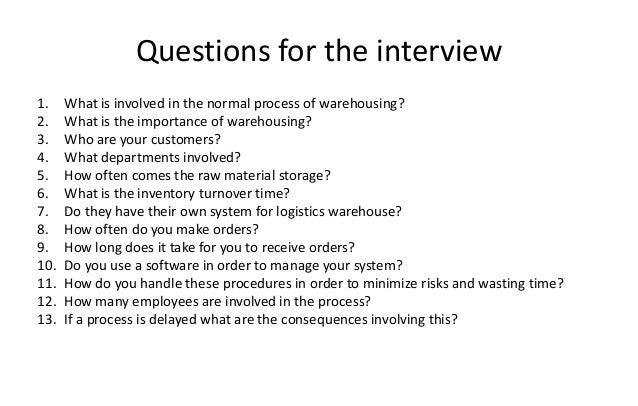 Questions for the interview

1. What is involved in the normal process of warehousing?
2. What is the importance of warehousing?
3. Who are your customers?
4. What departments involved?
5. How often comes the raw material storage?
6. What is the inventory turnover time?
7. Do they have their own system for logistics warehouse?
8. How often do you make orders?
9. How long does it take for you to receive orders?
10. Do you use a software in order to manage your system?
11. How do you handle these procedures in order to minimize risks and wasting time?
12. How many employees are involved in the process?
13. If a process is delayed what are the consequences involving this?